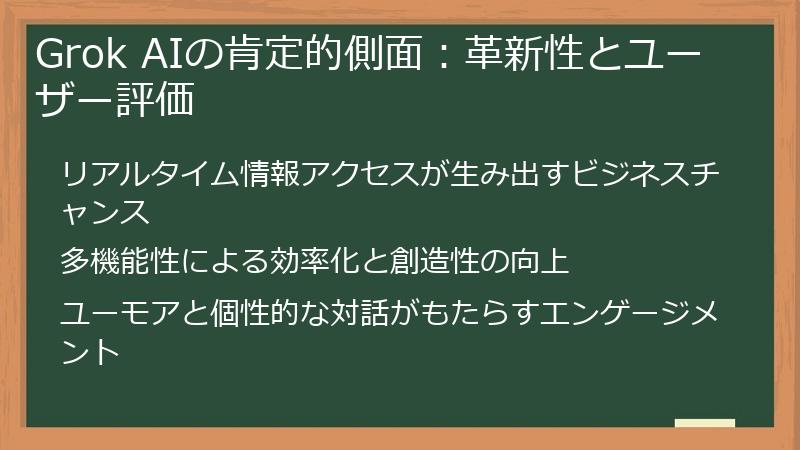 Grok AIの肯定的側面：革新性とユーザー評価

リアルタイム情報アクセスが生み出すビジネスチャンス

多機能性による効率化と創造性の向上

ユーモアと個性的な対話がもたらすエンゲージメント